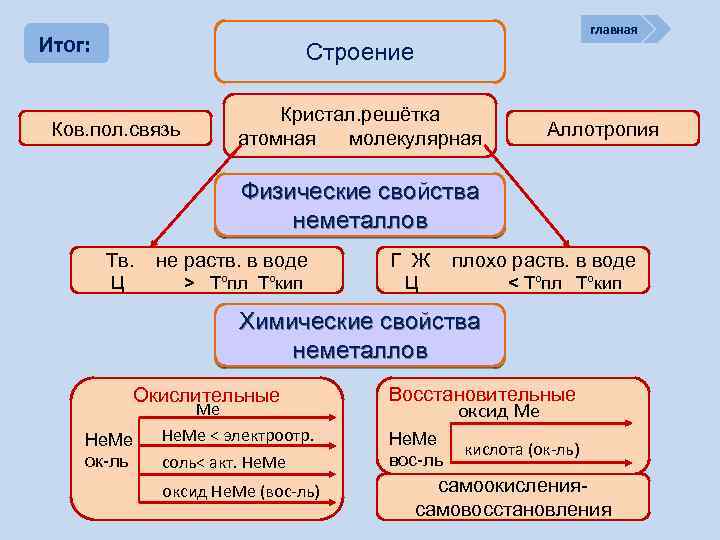 Итог:

главная

Строение

Ков.пол.связь

Кристал.решётка
атомная молекулярная

Аллотропия

Физические свойства неметаллов

Тв. не раств. в воде
Ц > Т°пл Т°кип

Г Ж плохо раств. в воде
Ц < Т°пл Т°кип

Химические свойства неметаллов

Окислительные
НеМе
ок-ль
Ме
НеМе < электроотр.
соль< акт. НеМе
оксид НеМе (вос-ль)

Восстановительные
НеМе
вос-ль
оксид Ме
кислота (ок-ль)

самоокисления-самовосстановления